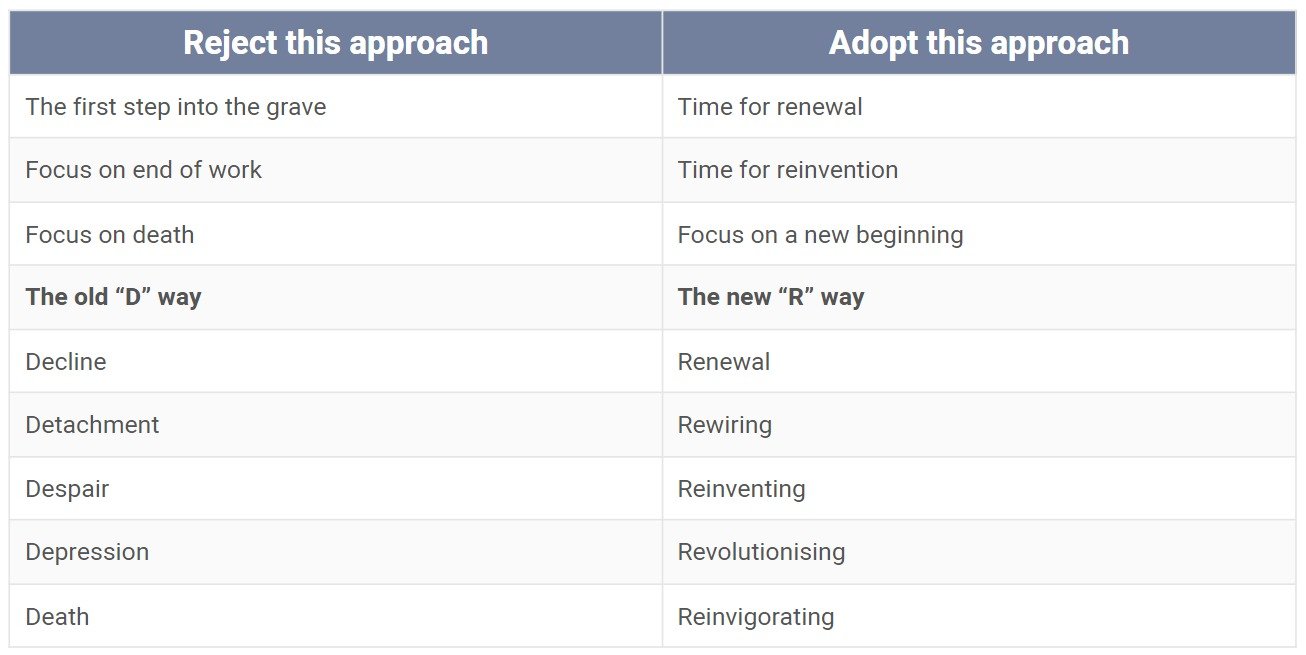 | Reject this approach | Adopt this approach |
|---|---|
| The first step into the grave | Time for renewal |
| Focus on end of work | Time for reinvention |
| Focus on death | Focus on a new beginning |
| **The old “D” way** | **The new “R” way** |
| Decline | Renewal |
| Detachment | Rewiring |
| Despair | Reinventing |
| Depression | Revolutionising |
| Death | Reinvigorating |